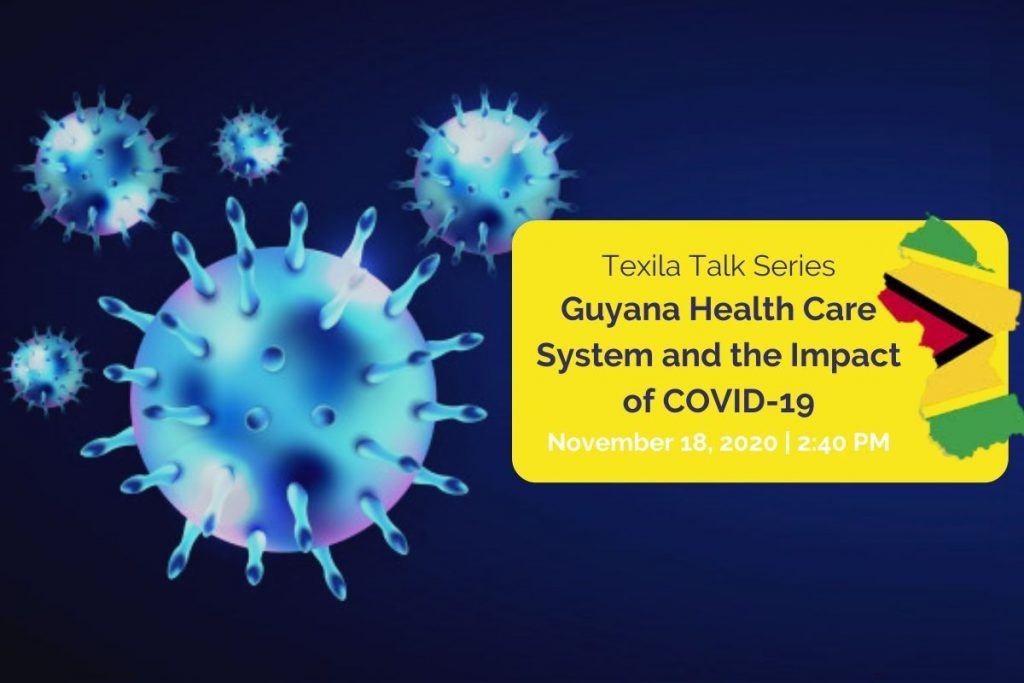 Texila Talk Series
Guyana Health Care System and the Impact of COVID-19
November 18, 2020 | 2:40 PM